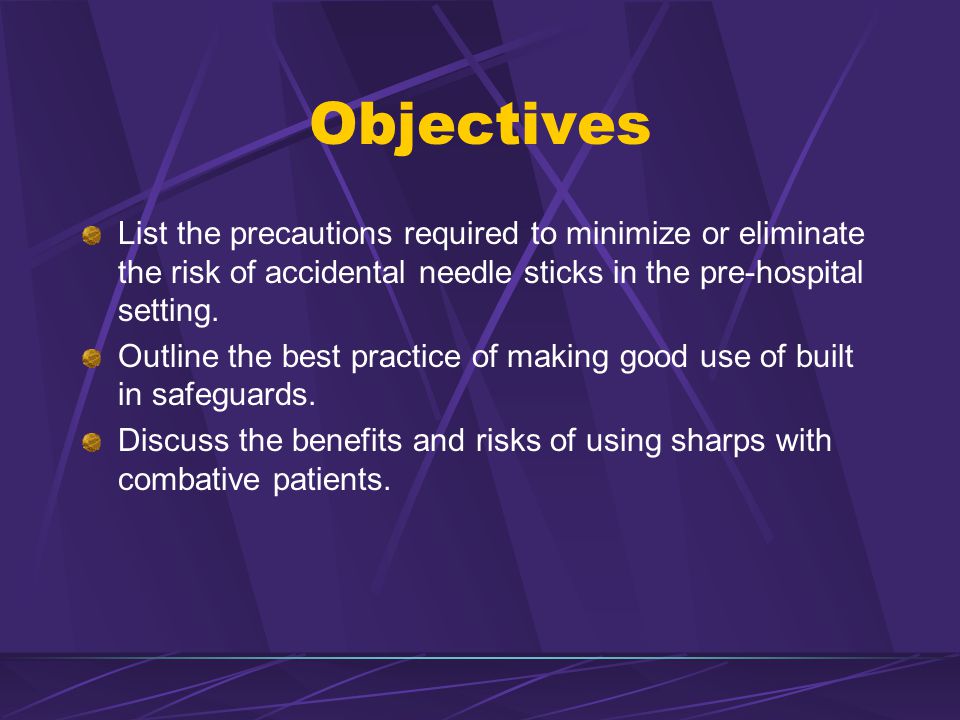 Objectives

List the precautions required to minimize or eliminate the risk of accidental needle sticks in the pre-hospital setting.

Outline the best practice of making good use of built in safeguards.

Discuss the benefits and risks of using sharps with combative patients.